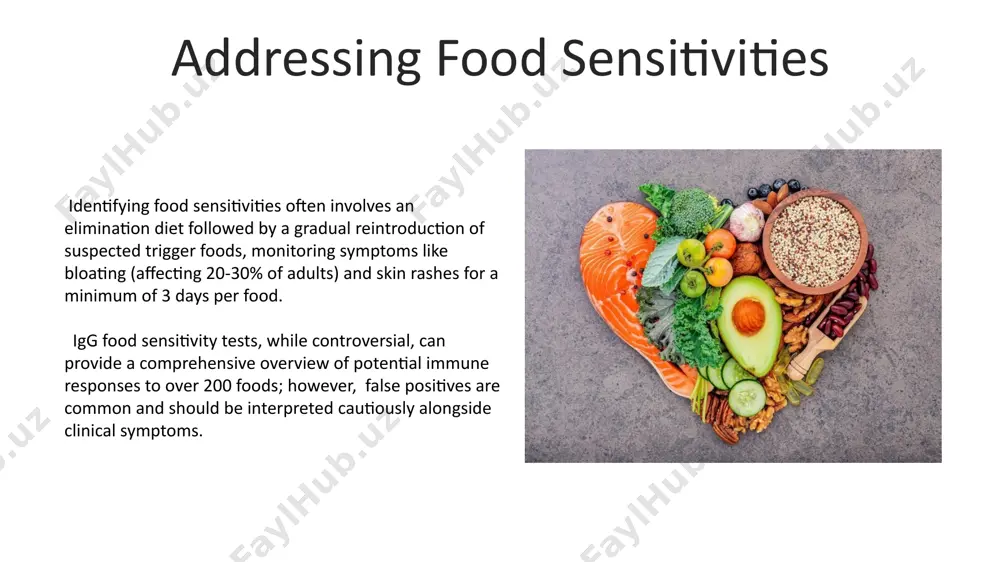 Addressing Food Sensitivities

Identifying food sensitivities often involves an elimination diet followed by a gradual reintroduction of suspected trigger foods, monitoring symptoms like bloating (affecting 20-30% of adults) and skin rashes for a minimum of 3 days per food.

IgG food sensitivity tests, while controversial, can provide a comprehensive overview of potential immune responses to over 200 foods; however, false positives are common and should be interpreted cautiously alongside clinical symptoms.

FaylHub.uz FaylHub.uz FaylHub.uz FaylHub.uz FaylHub.uz FaylHub.uz